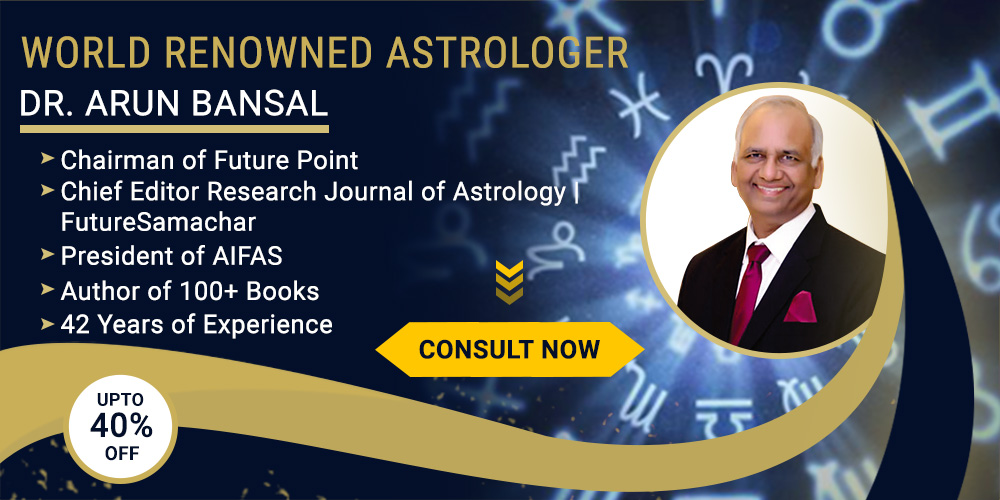 WORLD RENOWNED ASTROLOGER

DR. ARUN BANSAL

➤ Chairman of Future Point
➤ Chief Editor Research Journal of Astrology | FutureSamachar
➤ President of AIFAS
➤ Author of 100+ Books
➤ 42 Years of Experience

CONSULT NOW

UPTO 40% OFF